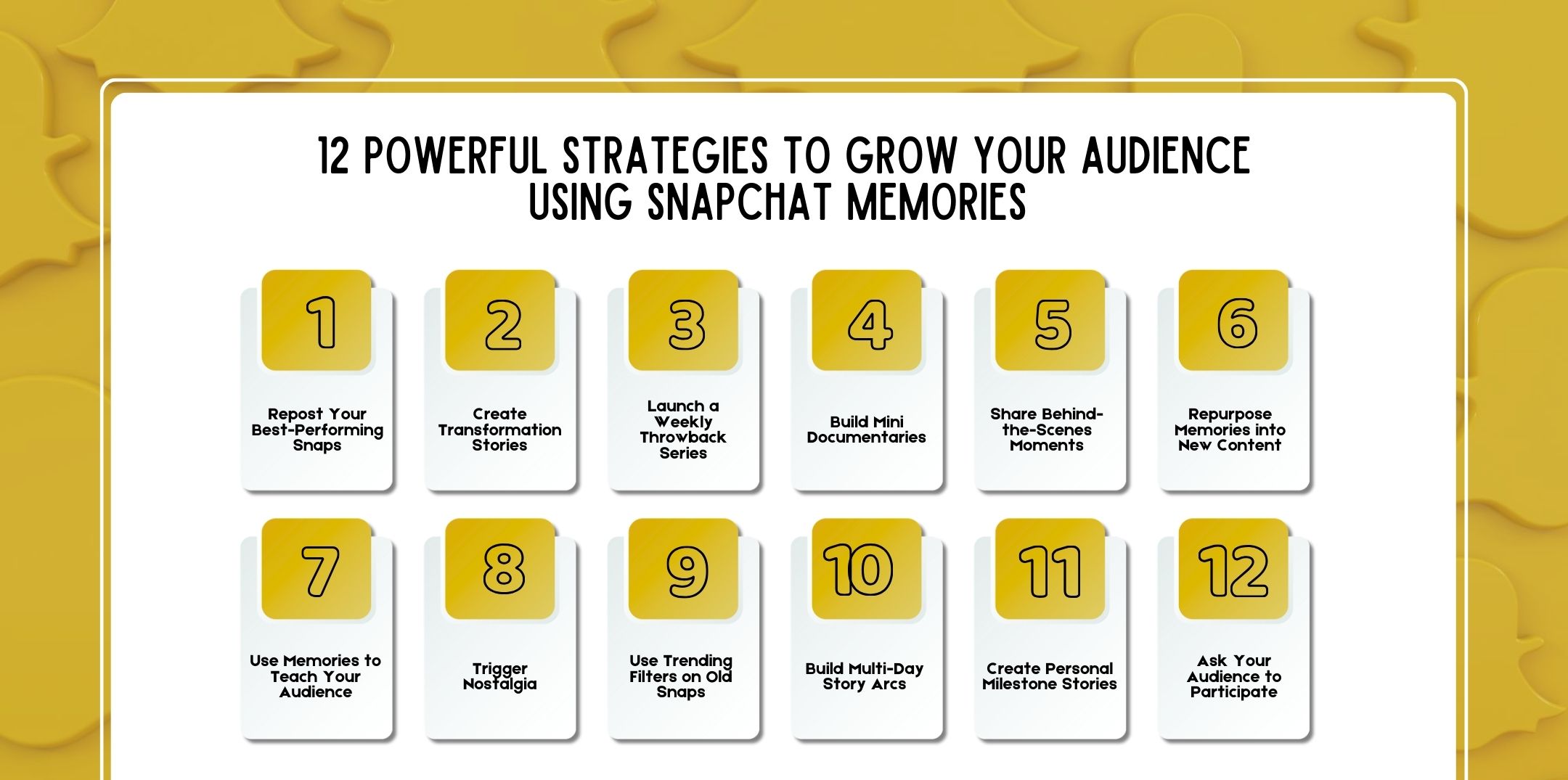 12 POWERFUL STRATEGIES TO GROW YOUR AUDIENCE USING SNAPCHAT MEMORIES

1
Repost Your Best-Performing Snaps

2
Create Transformation Stories

3
Launch a Weekly Throwback Series

4
Build Mini Documentaries

5
Share Behind-the-Scenes Moments

6
Repurpose Memories into New Content

7
Use Memories to Teach Your Audience

8
Trigger Nostalgia

9
Use Trending Filters on Old Snaps

10
Build Multi-Day Story Arcs

11
Create Personal Milestone Stories

12
Ask Your Audience to Participate